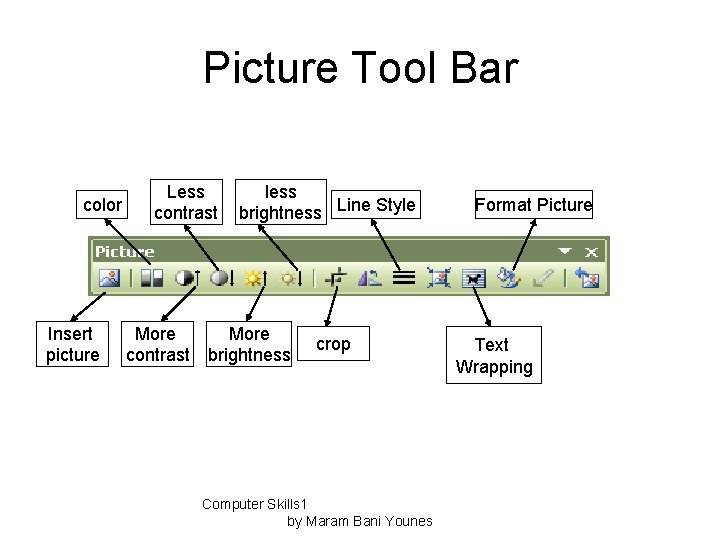 Picture Tool Bar

color

Less contrast

less brightness

Line Style

Format Picture

Picture

Insert picture

More contrast

More brightness

crop

Text Wrapping

Computer Skills1
by Maram Bani Younes